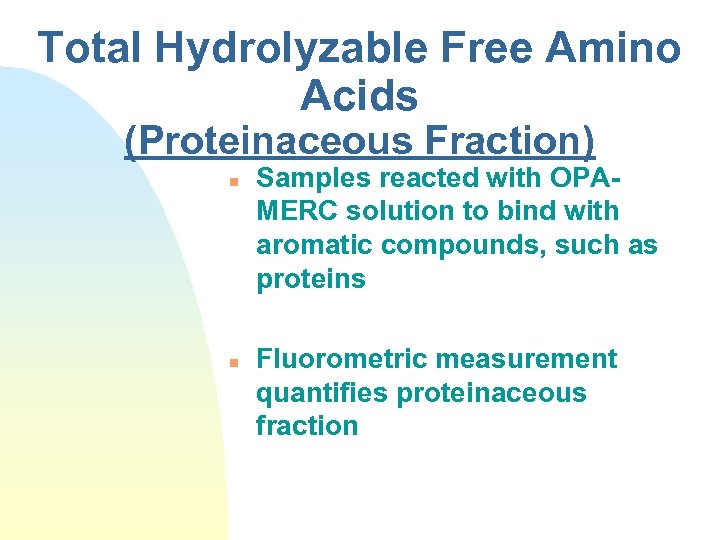 Total Hydrolyzable Free Amino Acids
(Proteinaceous Fraction)

Samples reacted with OPA-MERC solution to bind with aromatic compounds, such as proteins

Fluorometric measurement quantifies proteinaceous fraction